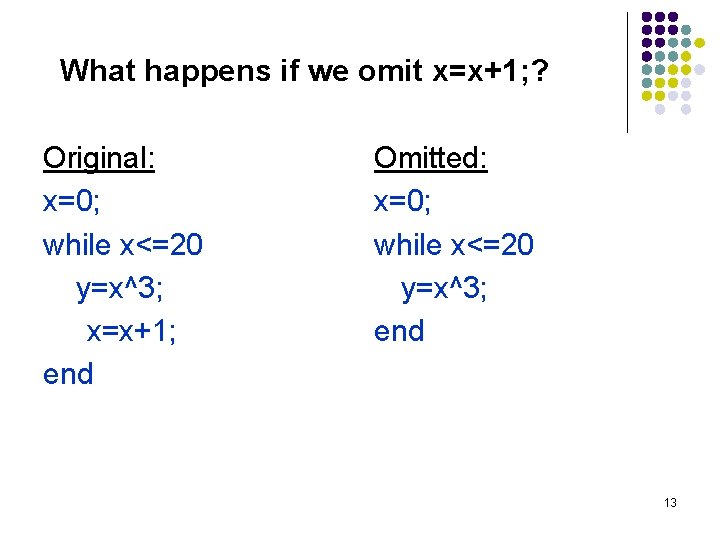 What happens if we omit x=x+1;?

Original:
x=0;
while x<=20
y=x^3;
x=x+1;
end

Omitted:
x=0;
while x<=20
y=x^3;
end

13